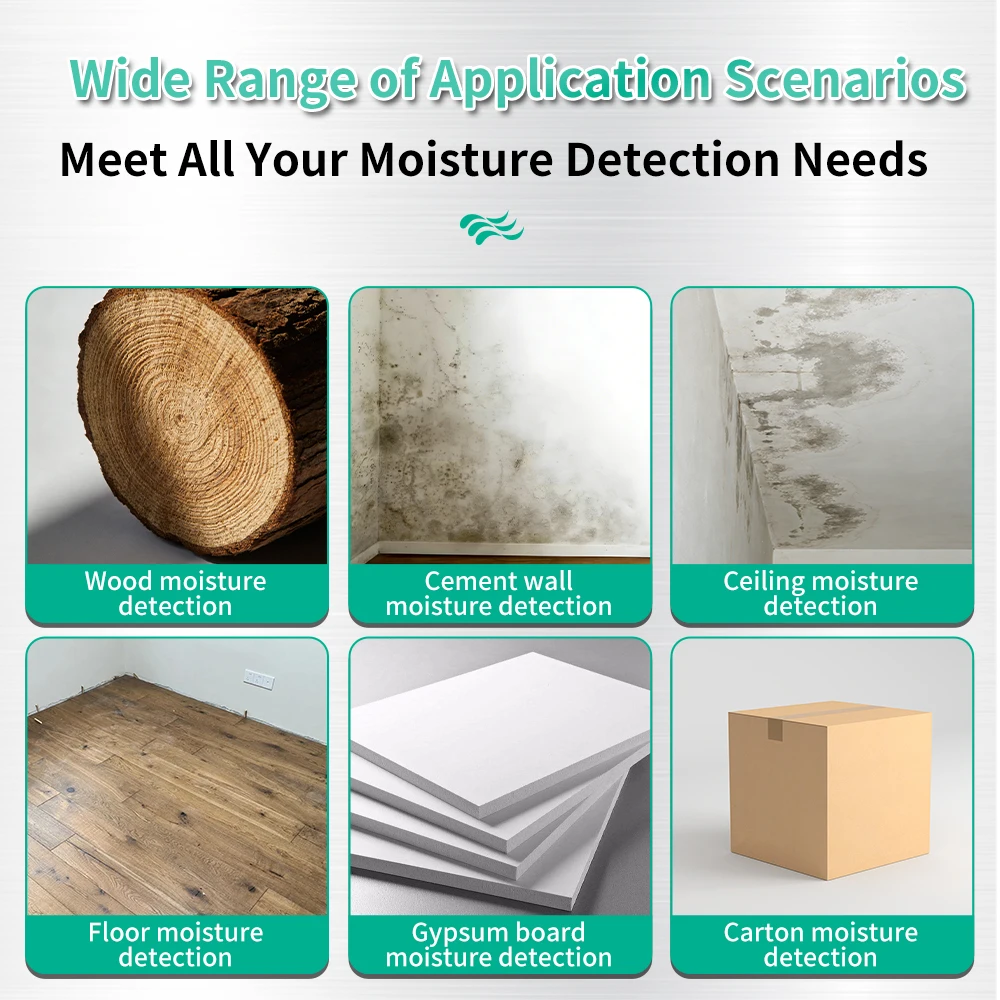 Wide Range of Application Scenarios

Meet All Your Moisture Detection Needs

Wood moisture detection

Cement wall moisture detection

Ceiling moisture detection

Floor moisture detection

Gypsum board moisture detection

Carton moisture detection